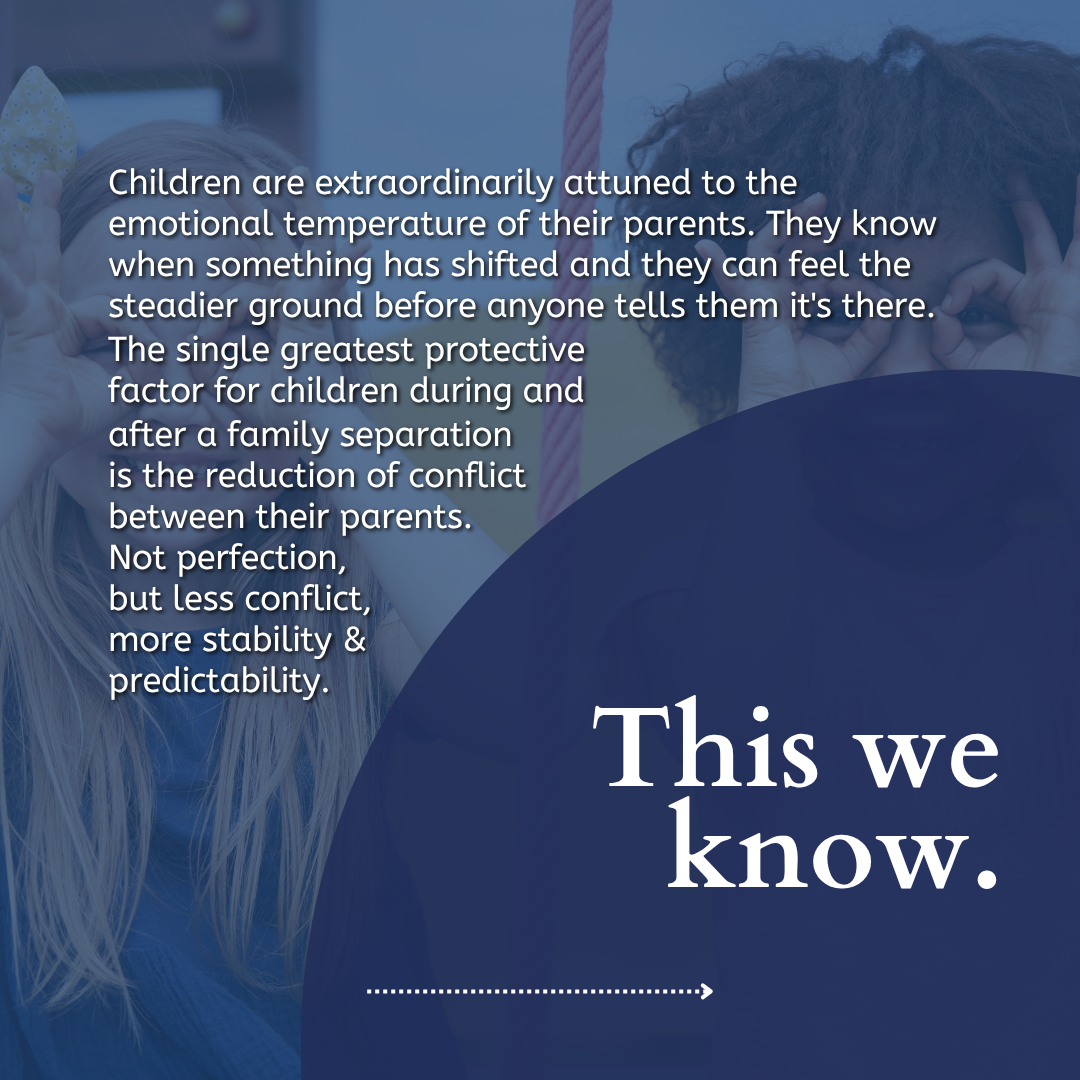 Children are extraordinarily attuned to the emotional temperature of their parents. They know when something has shifted and they can feel the steadier ground before anyone tells them it's there.

The single greatest protective factor for children during and after a family separation is the reduction of conflict between their parents.

Not perfection, but less conflict, more stability & predictability.

This we know.